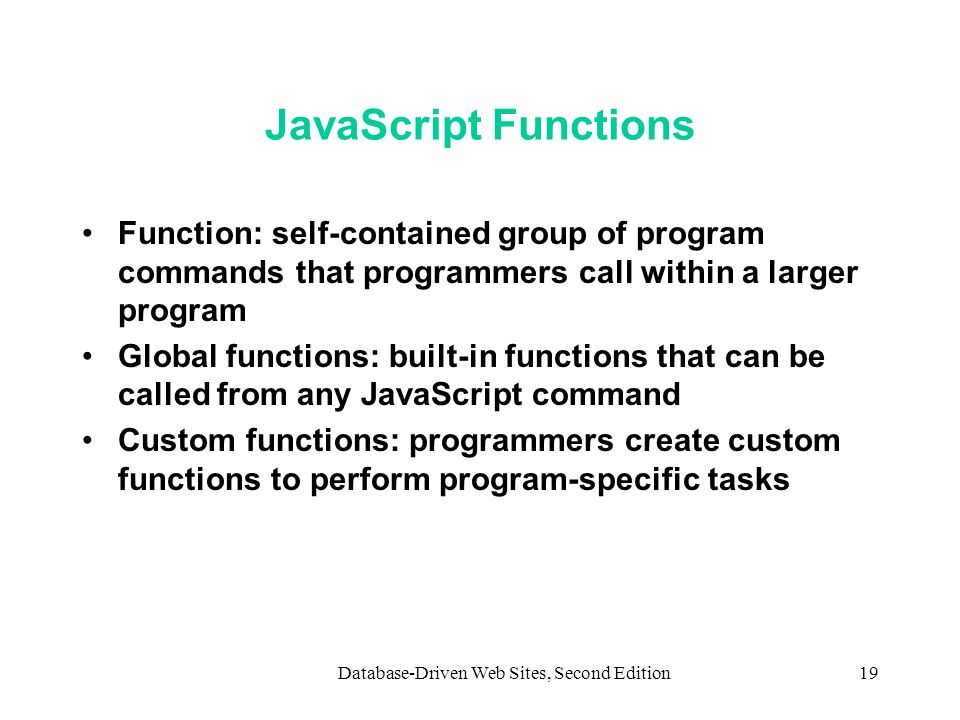 JavaScript Functions

• Function: self-contained group of program commands that programmers call within a larger program

• Global functions: built-in functions that can be called from any JavaScript command

• Custom functions: programmers create custom functions to perform program-specific tasks

Database-Driven Web Sites, Second Edition

19